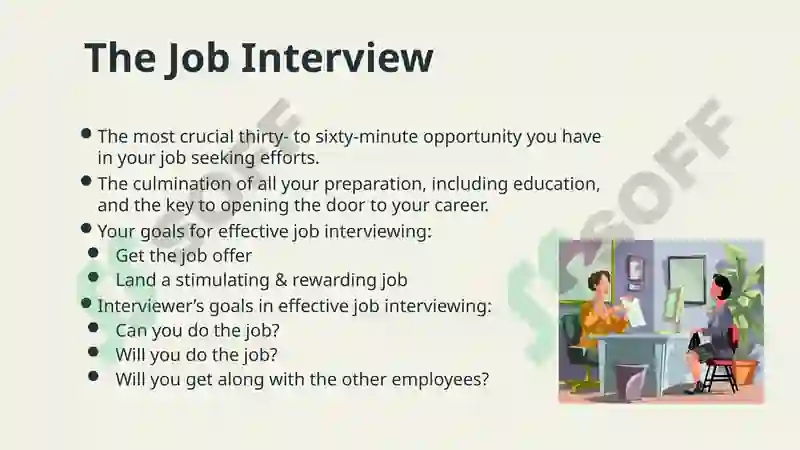 The Job Interview

- The most crucial thirty- to sixty-minute opportunity you have in your job seeking efforts.
- The culmination of all your preparation, including education, and the key to opening the door to your career.
- Your goals for effective job interviewing:
  - Get the job offer
  - Land a stimulating & rewarding job
- Interviewer's goals in effective job interviewing:
  - Can you do the job?
  - Will you do the job?
  - Will you get along with the other employees?

SOFF